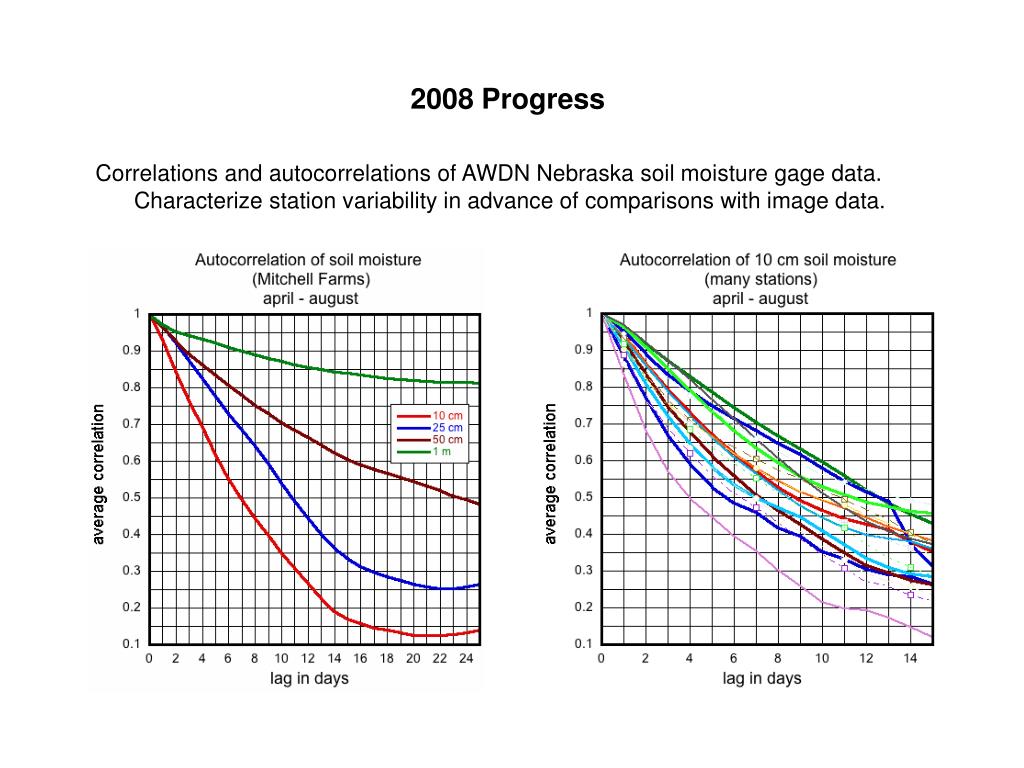 2008 Progress

Correlations and autocorrelations of AWDN Nebraska soil moisture gage data. Characterize station variability in advance of comparisons with image data.

Autocorrelation of soil moisture
(Mitchell Farms)
april - august

average correlation

1
0.9
0.8
0.7
0.6
0.5
0.4
0.3
0.2
0.1

10 cm
25 cm
50 cm
1 m

0 2 4 6 8 10 12 14 16 18 20 22 24
lag in days

Autocorrelation of 10 cm soil moisture
(many stations)
april - august

average correlation

1
0.9
0.8
0.7
0.6
0.5
0.4
0.3
0.2
0.1

0 2 4 6 8 10 12 14
lag in days